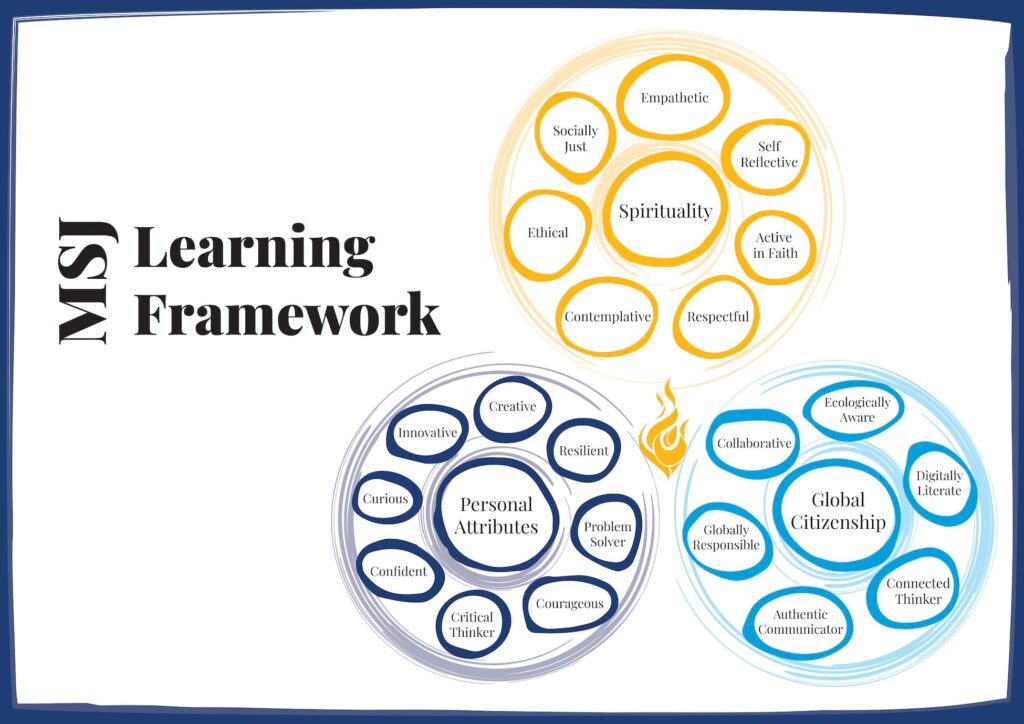 MSJ Learning Framework

Spirituality
Empathetic
Self Reflective
Active in Faith
Respectful
Contemplative
Ethical
Socially Just

Personal Attributes
Creative
Resilient
Problem Solver
Courageous
Critical Thinker
Confident
Curious
Innovative

Global Citizenship
Ecologically Aware
Digitally Literate
Connected Thinker
Authentic Communicator
Globally Responsible
Collaborative